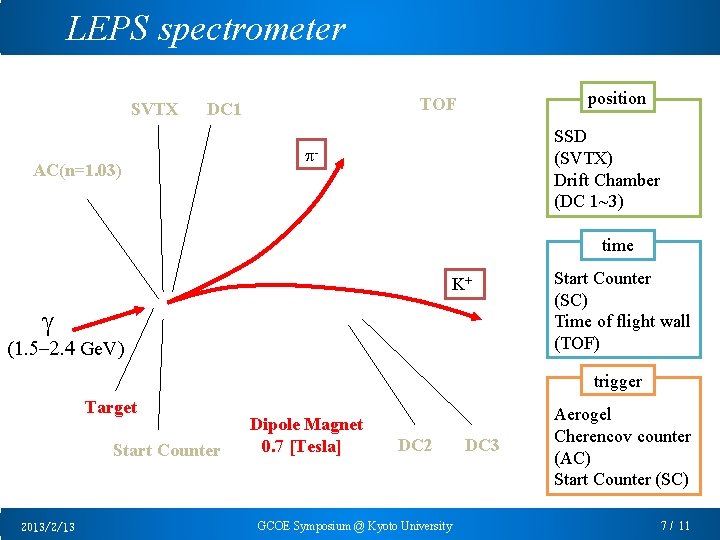 LEPS spectrometer

SVTX DC1 TOF

AC(n=1.03)

$\pi^-$

$K^+$

$\gamma$
(1.5–2.4 GeV)

Target

Start Counter

Dipole Magnet
0.7 [Tesla]

DC2 DC3

position

SSD
(SVTX)
Drift Chamber
(DC 1~3)

time

Start Counter
(SC)
Time of flight wall
(TOF)

trigger

Aerogel
Cherencov counter
(AC)
Start Counter (SC)

2013/2/13 GCOE Symposium @ Kyoto University 7 / 11